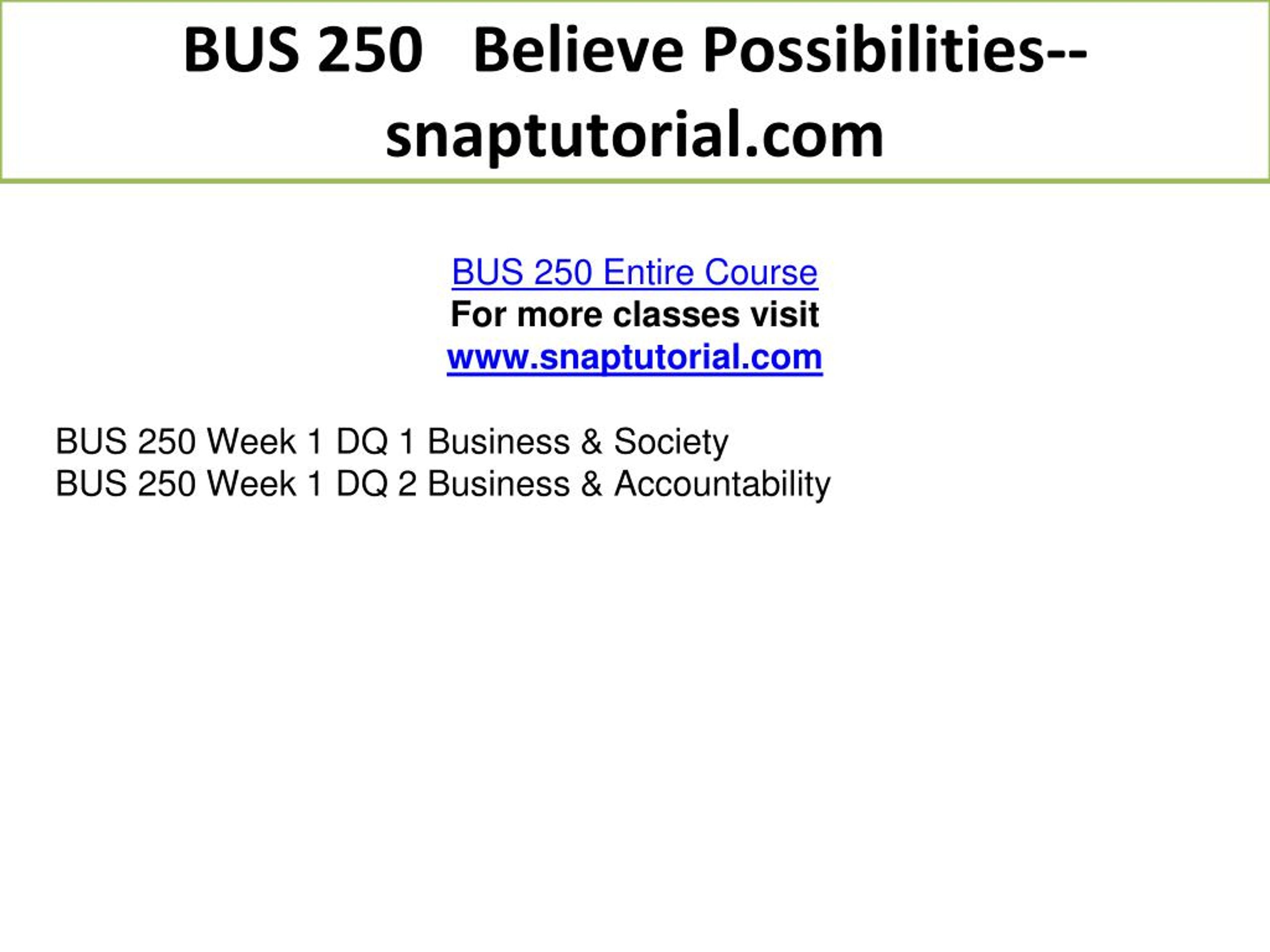 BUS 250 Believe Possibilities--snaptutorial.com

BUS 250 Entire Course
For more classes visit
www.snaptutorial.com

BUS 250 Week 1 DQ 1 Business & Society
BUS 250 Week 1 DQ 2 Business & Accountability